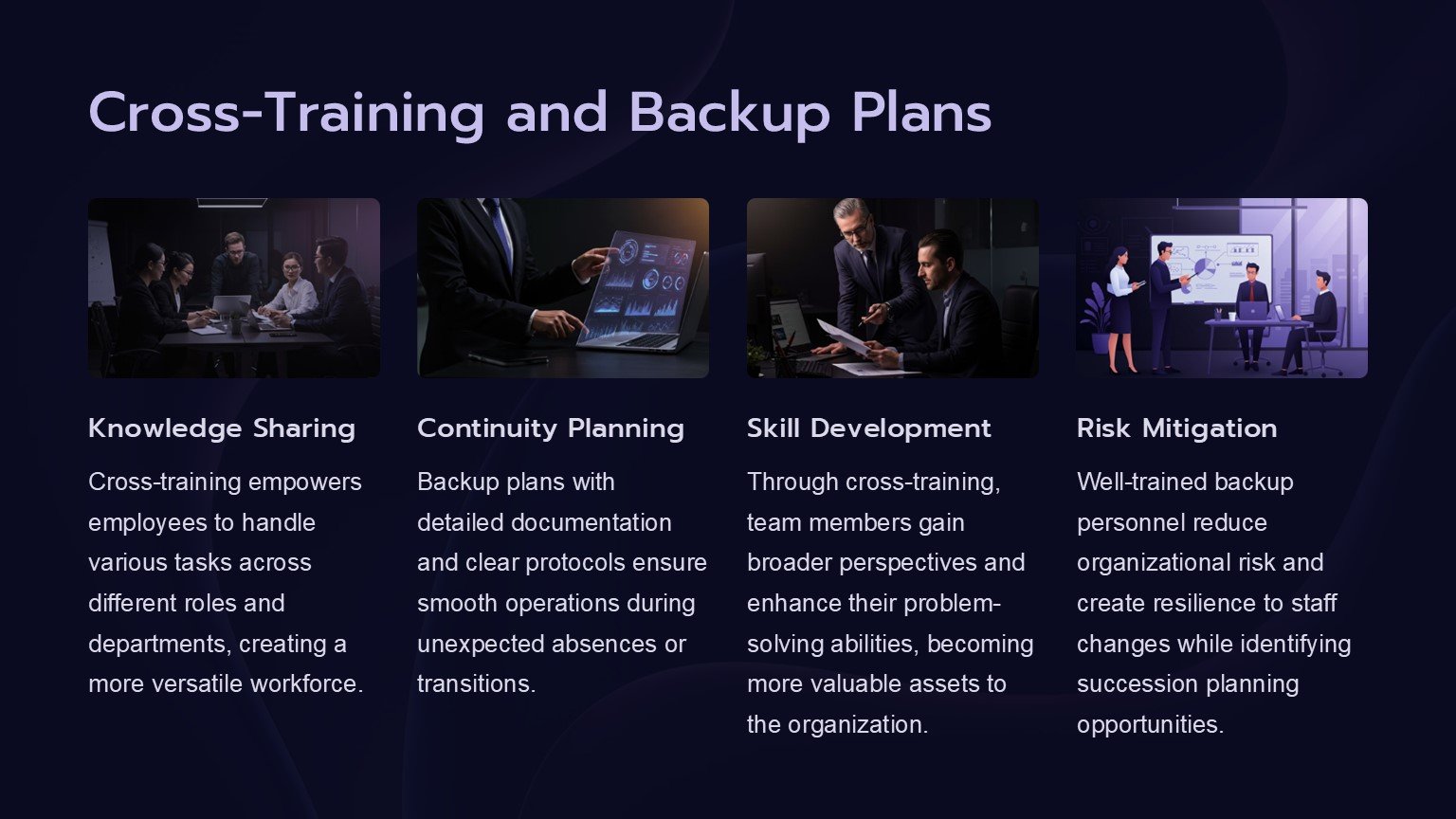 Cross-Training and Backup Plans

Knowledge Sharing

Cross-training empowers employees to handle various tasks across different roles and departments, creating a more versatile workforce.

Continuity Planning

Backup plans with detailed documentation and clear protocols ensure smooth operations during unexpected absences or transitions.

Skill Development

Through cross-training, team members gain broader perspectives and enhance their problem-solving abilities, becoming more valuable assets to the organization.

Risk Mitigation

Well-trained backup personnel reduce organizational risk and create resilience to staff changes while identifying succession planning opportunities.